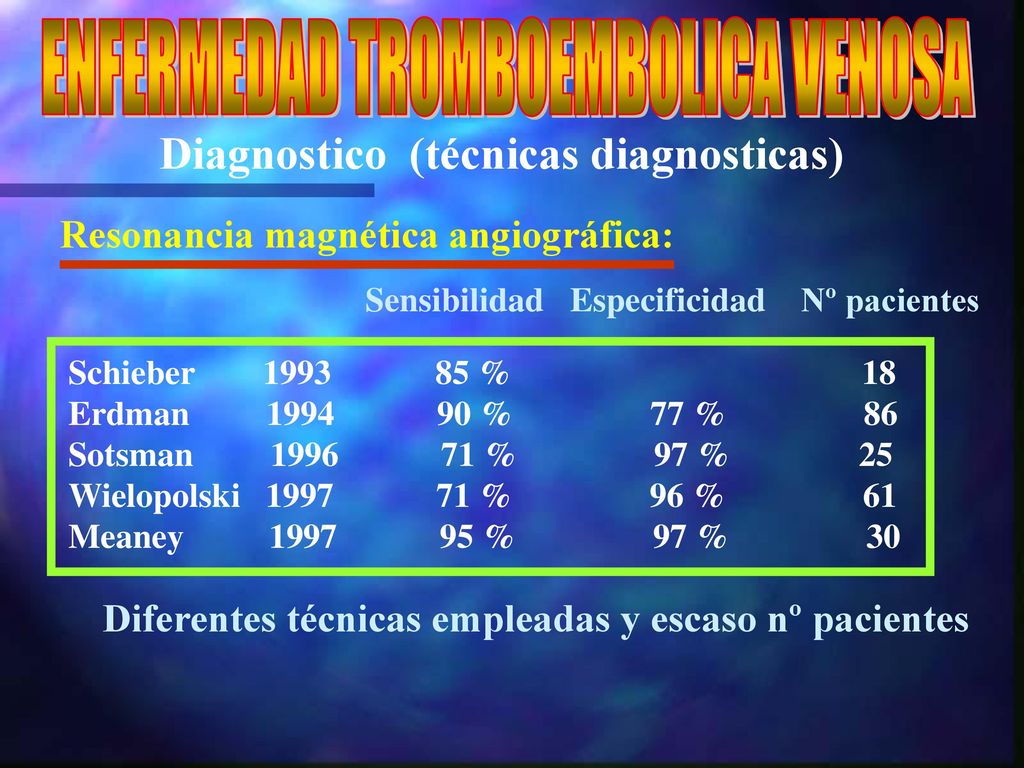 ENFERMEDAD TROMBOEMBOLICA VENOSA

Diagnostico (técnicas diagnosticas)

Resonancia magnética angiográfica:

| | | Sensibilidad | Especificidad | Nº pacientes |
|---|---|---|---|---|
| Schieber | 1993 | 85 % | | 18 |
| Erdman | 1994 | 90 % | 77 % | 86 |
| Sotsman | 1996 | 71 % | 97 % | 25 |
| Wielopolski | 1997 | 71 % | 96 % | 61 |
| Meaney | 1997 | 95 % | 97 % | 30 |

Diferentes técnicas empleadas y escaso nº pacientes